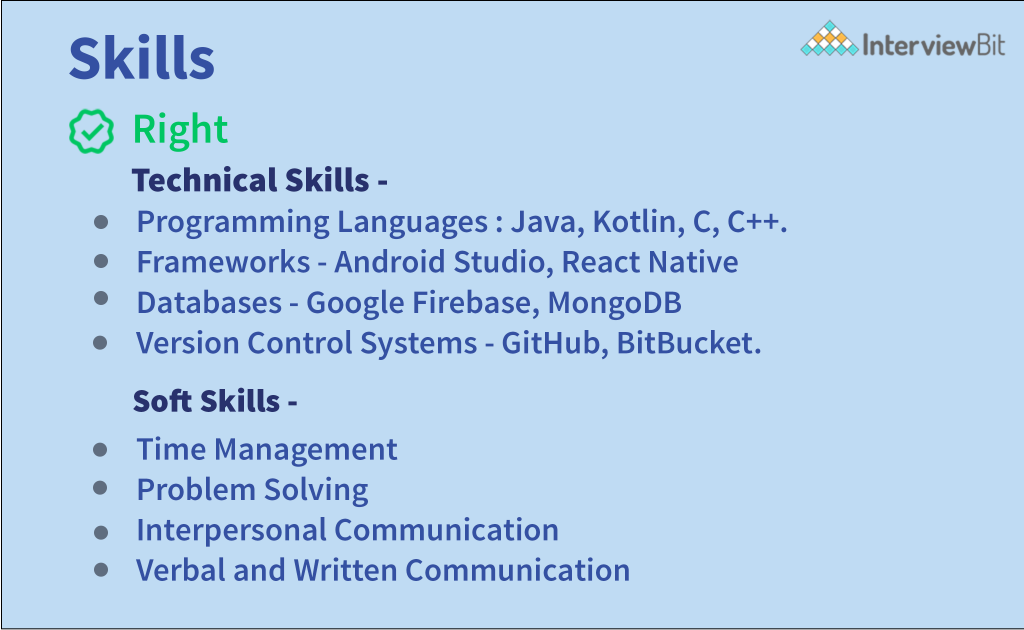 Skills

InterviewBit

Right

Technical Skills -

- Programming Languages : Java, Kotlin, C, C++.
- Frameworks - Android Studio, React Native
- Databases - Google Firebase, MongoDB
- Version Control Systems - GitHub, BitBucket.

Soft Skills -

- Time Management
- Problem Solving
- Interpersonal Communication
- Verbal and Written Communication